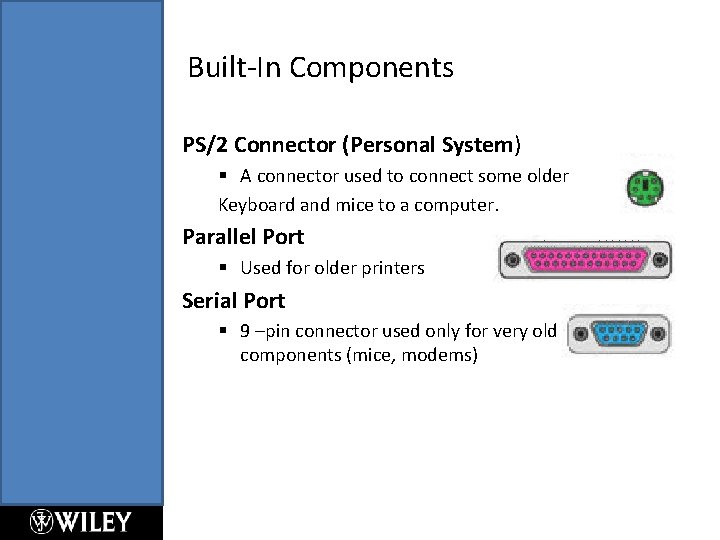 Built-In Components

PS/2 Connector (Personal System)

• A connector used to connect some older Keyboard and mice to a computer.

Parallel Port

• Used for older printers

Serial Port

• 9 –pin connector used only for very old components (mice, modems)

WILEY